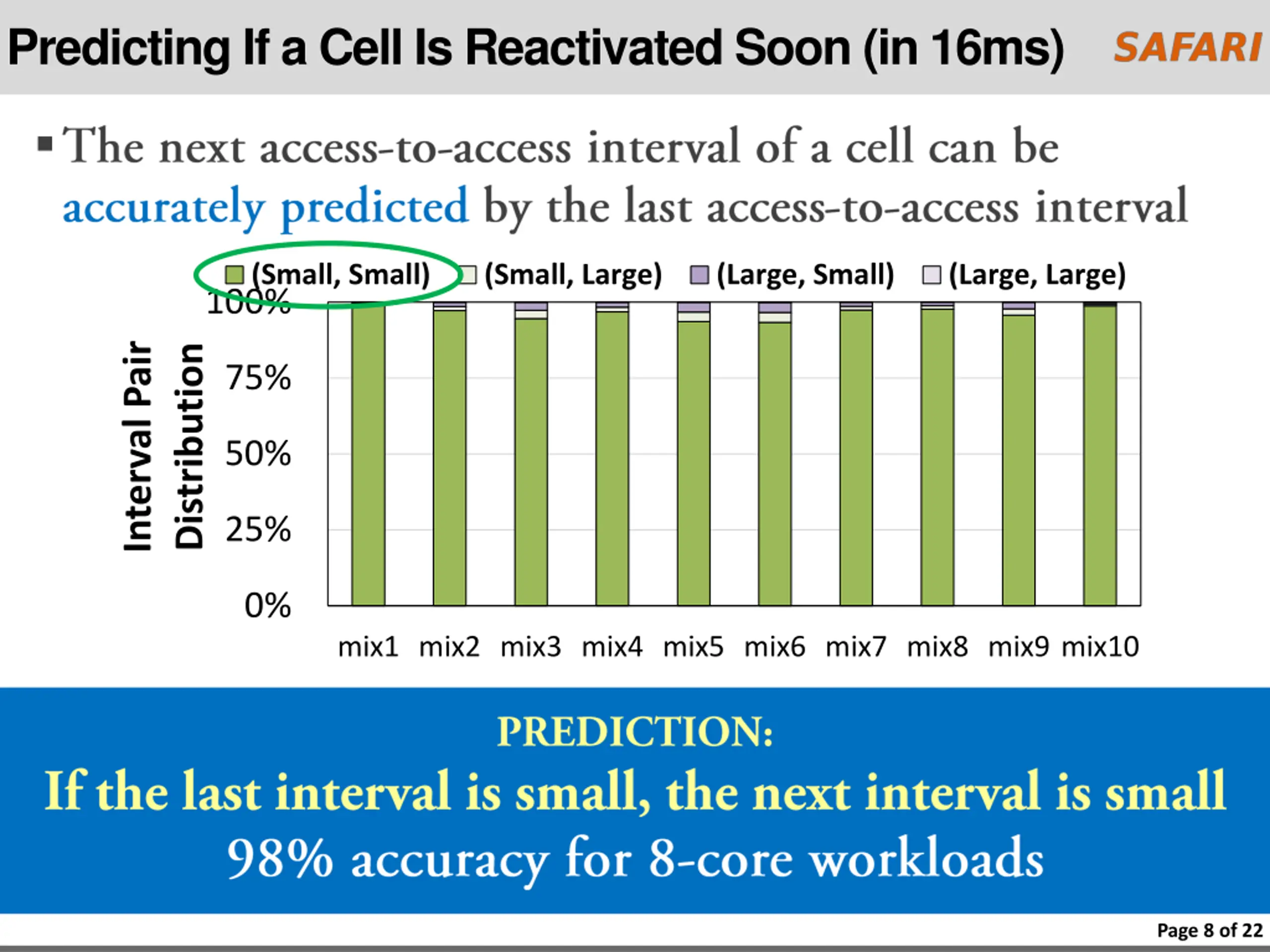 Predicting If a Cell Is Reactivated Soon (in 16ms) SAFARI

▪ The next access-to-access interval of a cell can be accurately predicted by the last access-to-access interval

(Small, Small) (Small, Large) (Large, Small) (Large, Large)

Interval Pair Distribution

100%
75%
50%
25%
0%

mix1 mix2 mix3 mix4 mix5 mix6 mix7 mix8 mix9 mix10

PREDICTION:
If the last interval is small, the next interval is small
98% accuracy for 8-core workloads

Page 8 of 22